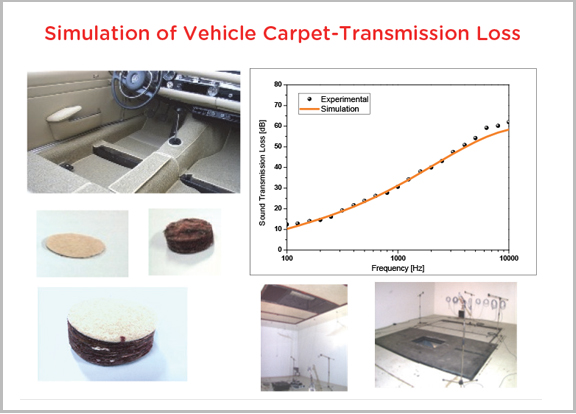 Simulation of Vehicle Carpet-Transmission Loss

Experimental
Simulation

Sound Transmission Loss [dB]

80
70
60
50
40
30
20
10
0

100
1000
10000

Frequency [Hz]